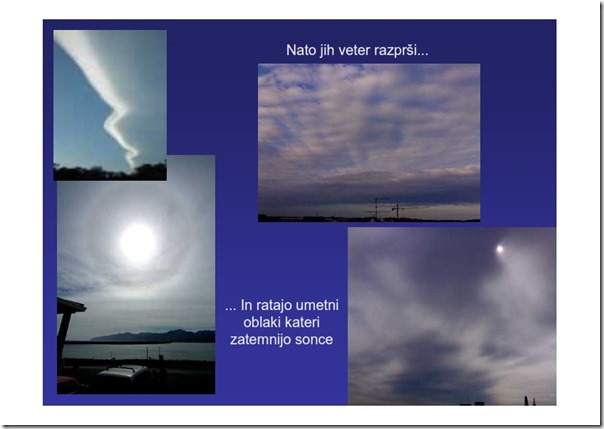 Nato jih veter razprši...

... In ratajo umetni oblaki kateri zatemnijo sonce